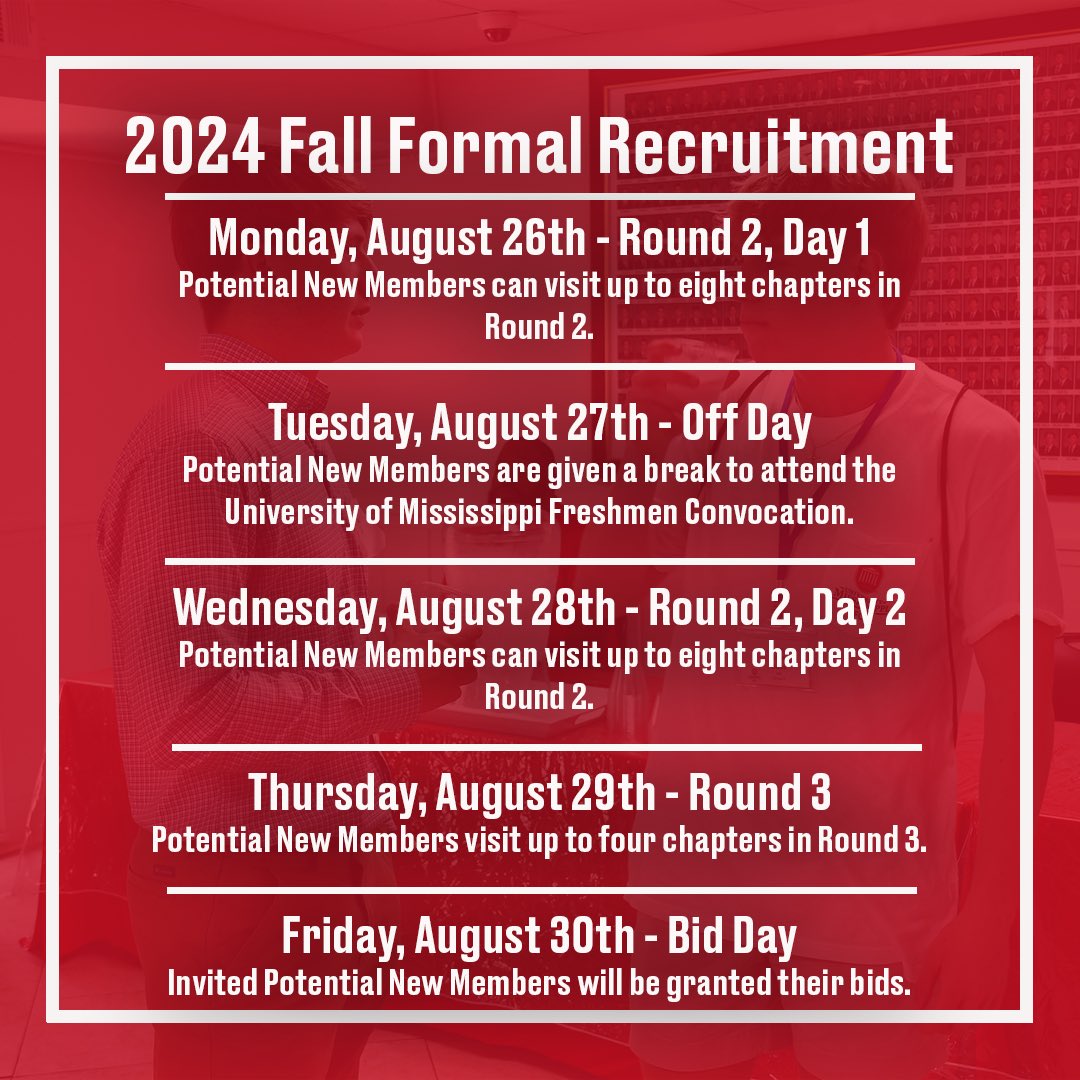 2024 Fall Formal Recruitment

Monday, August 26th - Round 2, Day 1
Potential New Members can visit up to eight chapters in Round 2.

Tuesday, August 27th - Off Day
Potential New Members are given a break to attend the University of Mississippi Freshmen Convocation.

Wednesday, August 28th - Round 2, Day 2
Potential New Members can visit up to eight chapters in Round 2.

Thursday, August 29th - Round 3
Potential New Members visit up to four chapters in Round 3.

Friday, August 30th - Bid Day
Invited Potential New Members will be granted their bids.